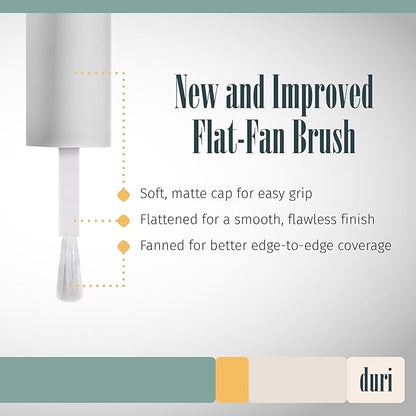 New and Improved Flat-Fan Brush

Soft, matte cap for easy grip

Flattened for a smooth, flawless finish

Fanned for better edge-to-edge coverage

duri